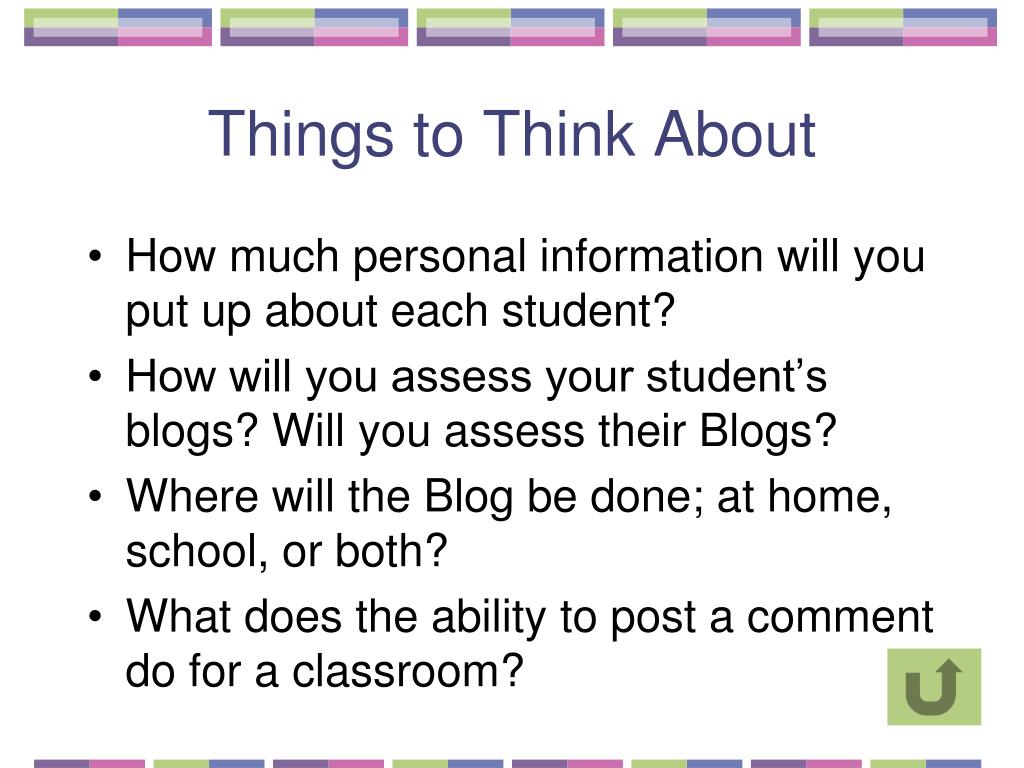 Things to Think About

• How much personal information will you put up about each student?
• How will you assess your student’s blogs? Will you assess their Blogs?
• Where will the Blog be done; at home, school, or both?
• What does the ability to post a comment do for a classroom?